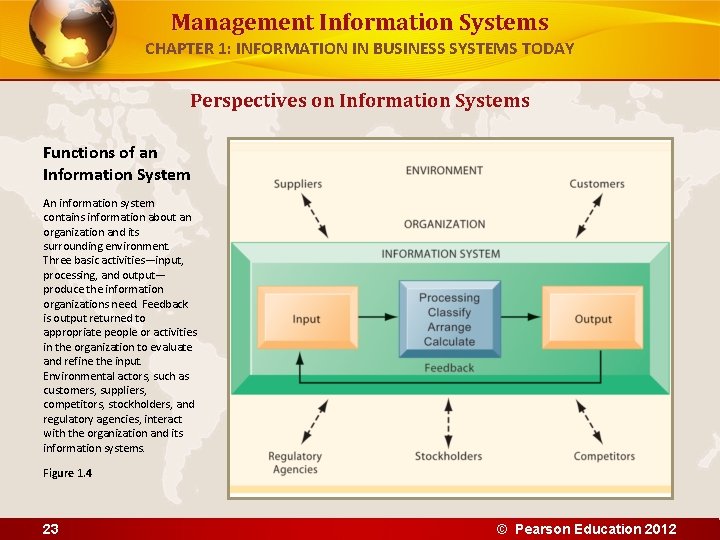 Management Information Systems
CHAPTER 1: INFORMATION IN BUSINESS SYSTEMS TODAY

Perspectives on Information Systems

Functions of an Information System

An information system contains information about an organization and its surrounding environment. Three basic activities—input, processing, and output—produce the information organizations need. Feedback is output returned to appropriate people or activities in the organization to evaluate and refine the input. Environmental actors, such as customers, suppliers, competitors, stockholders, and regulatory agencies, interact with the organization and its information systems.

Figure 1.4

ENVIRONMENT
Suppliers
Customers
ORGANIZATION
INFORMATION SYSTEM
Input
Processing
Classify
Arrange
Calculate
Output
Feedback
Regulatory Agencies
Stockholders
Competitors

23
© Pearson Education 2012